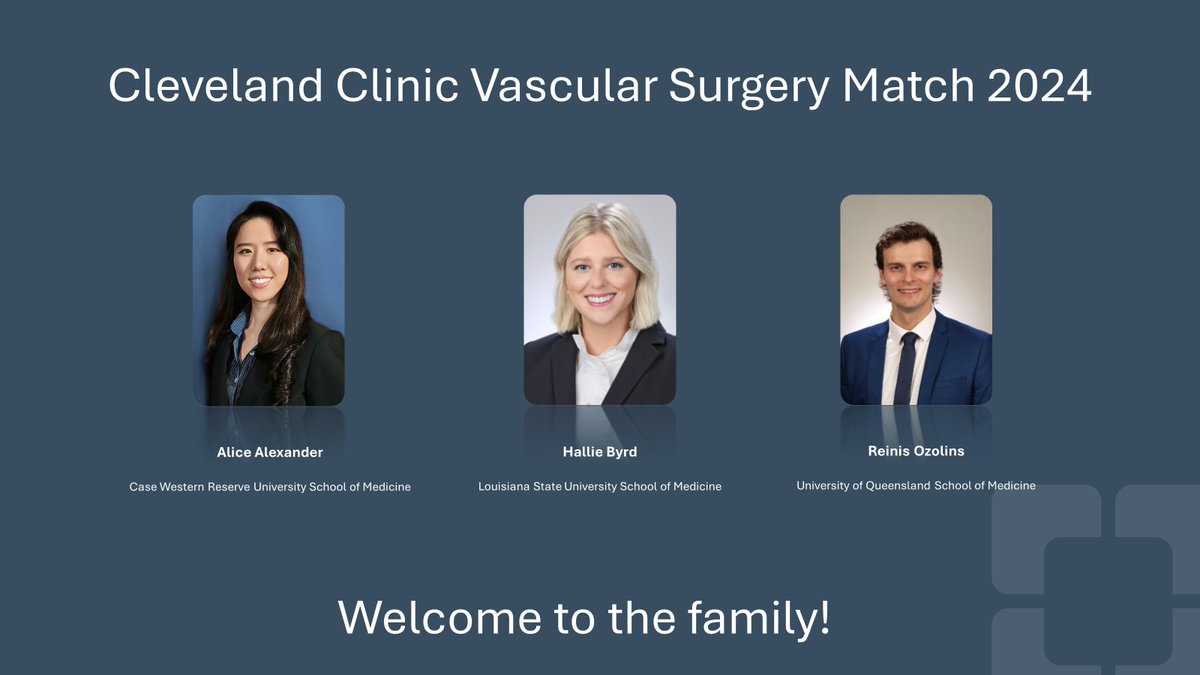 Cleveland Clinic Vascular Surgery Match 2024

Alice Alexander

Case Western Reserve University School of Medicine

Hallie Byrd

Louisiana State University School of Medicine

Reinis Ozolins

University of Queensland School of Medicine

Welcome to the family!